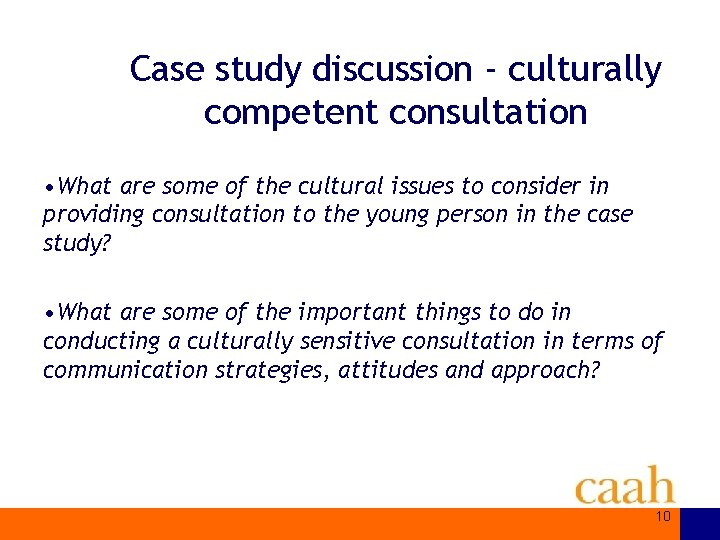 Case study discussion - culturally competent consultation

•What are some of the cultural issues to consider in providing consultation to the young person in the case study?

•What are some of the important things to do in conducting a culturally sensitive consultation in terms of communication strategies, attitudes and approach?

caah

10